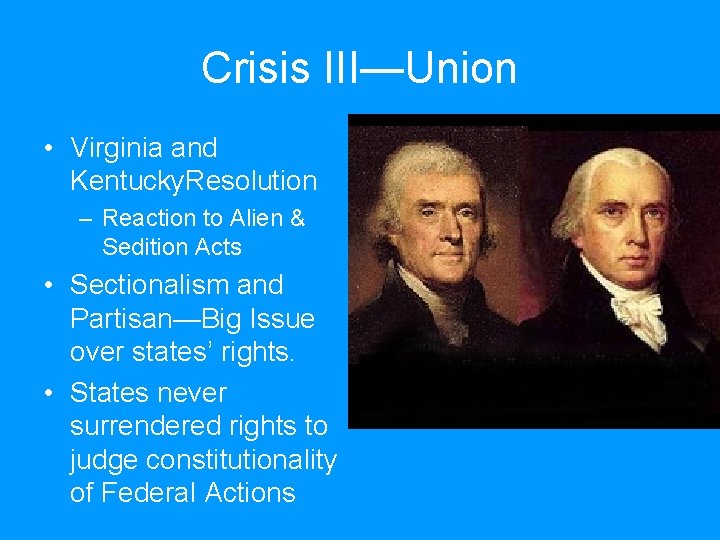 Crisis III—Union

• Virginia and KentuckyResolution
  – Reaction to Alien & Sedition Acts
• Sectionalism and Partisan—Big Issue over states' rights.
• States never surrendered rights to judge constitutionality of Federal Actions